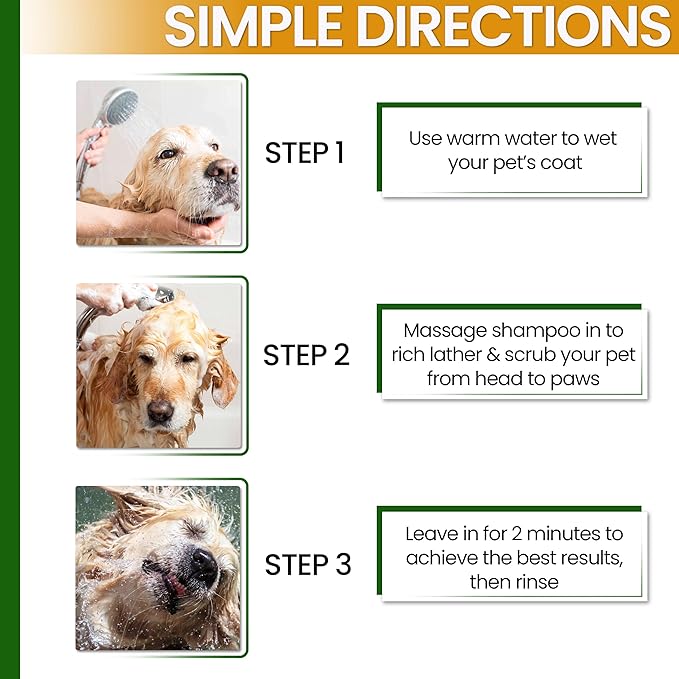 SIMPLE DIRECTIONS

STEP 1

Use warm water to wet your pet's coat

STEP 2

Massage shampoo in to rich lather & scrub your pet from head to paws

STEP 3

Leave in for 2 minutes to achieve the best results, then rinse